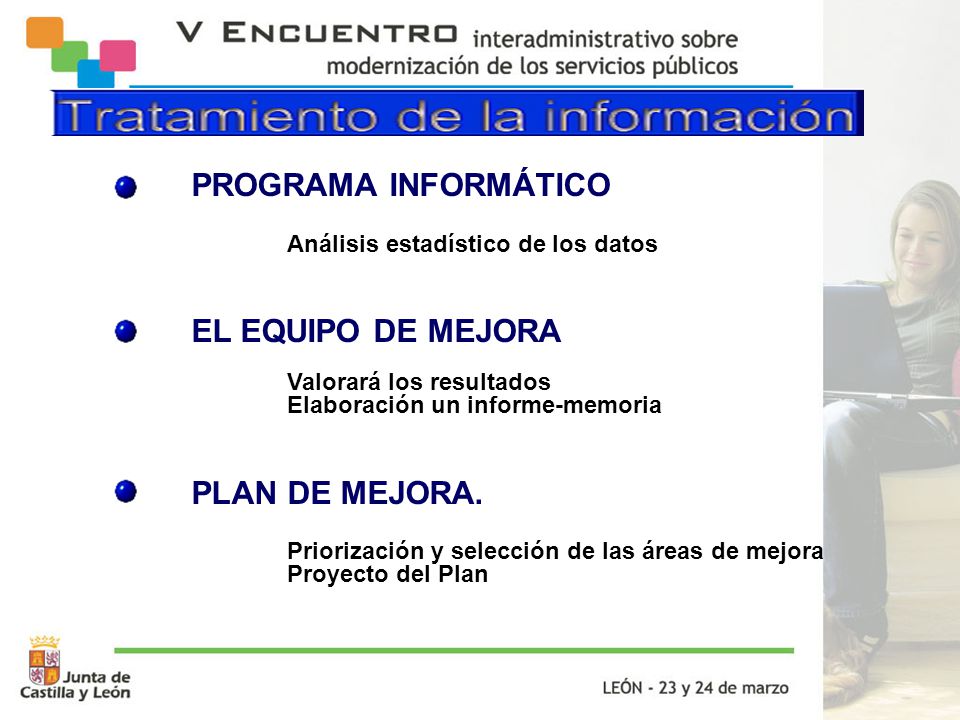 V ENCUENTRO interadministrativo sobre modernización de los servicios públicos

Tratamiento de la información

PROGRAMA INFORMÁTICO

Análisis estadístico de los datos

EL EQUIPO DE MEJORA

Valorará los resultados
Elaboración un informe-memoria

PLAN DE MEJORA.

Priorización y selección de las áreas de mejora
Proyecto del Plan

Junta de Castilla y León

LEÓN - 23 y 24 de marzo